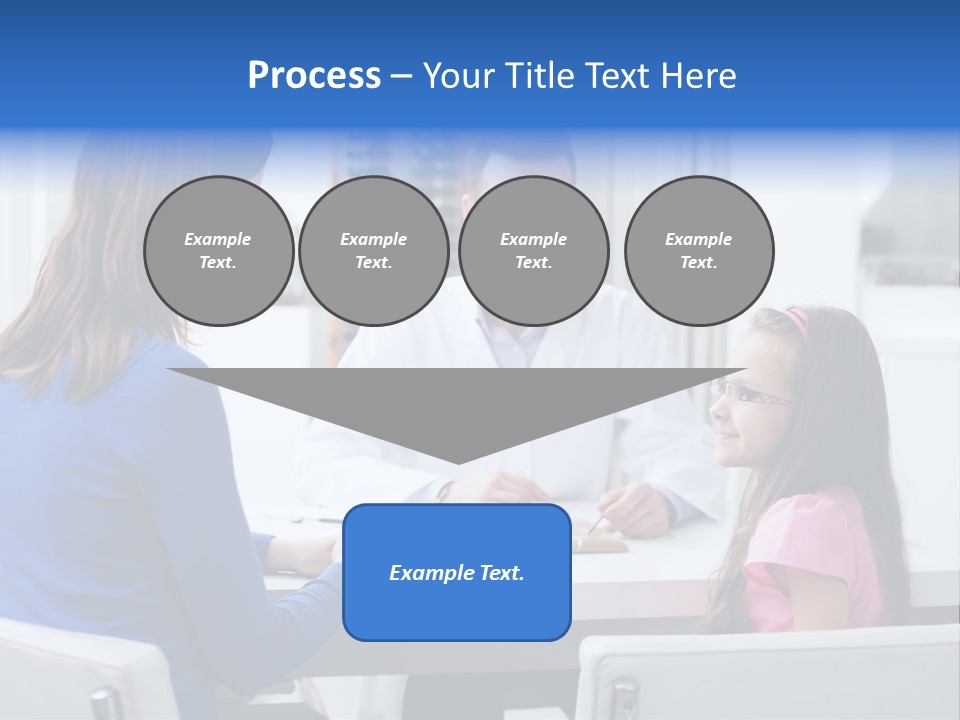 Process – Your Title Text Here

Example Text.

Example Text.

Example Text.

Example Text.

Example Text.